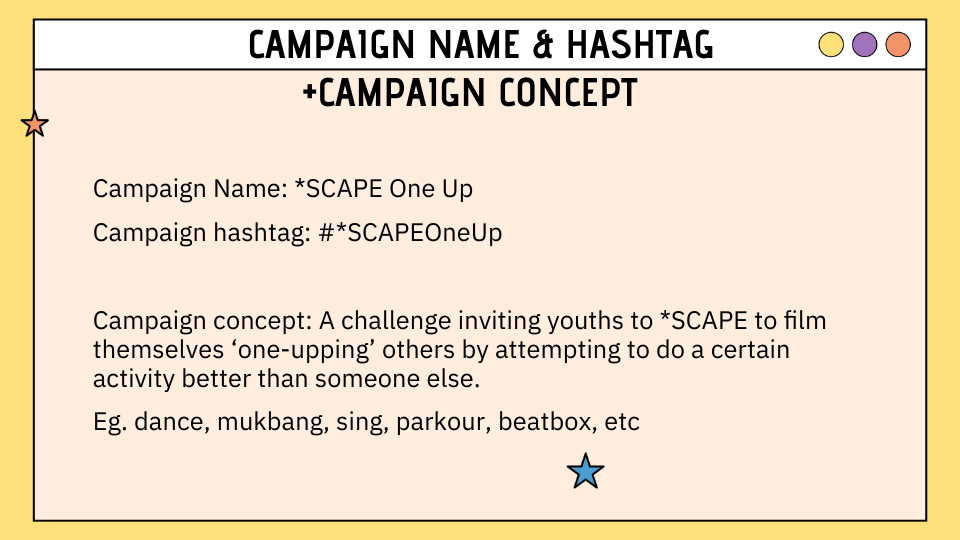 CAMPAIGN NAME & HASHTAG
+CAMPAIGN CONCEPT

Campaign Name: *SCAPE One Up

Campaign hashtag: #*SCAPEOneUp

Campaign concept: A challenge inviting youths to *SCAPE to film themselves ‘one-upping’ others by attempting to do a certain activity better than someone else.

Eg. dance, mukbang, sing, parkour, beatbox, etc